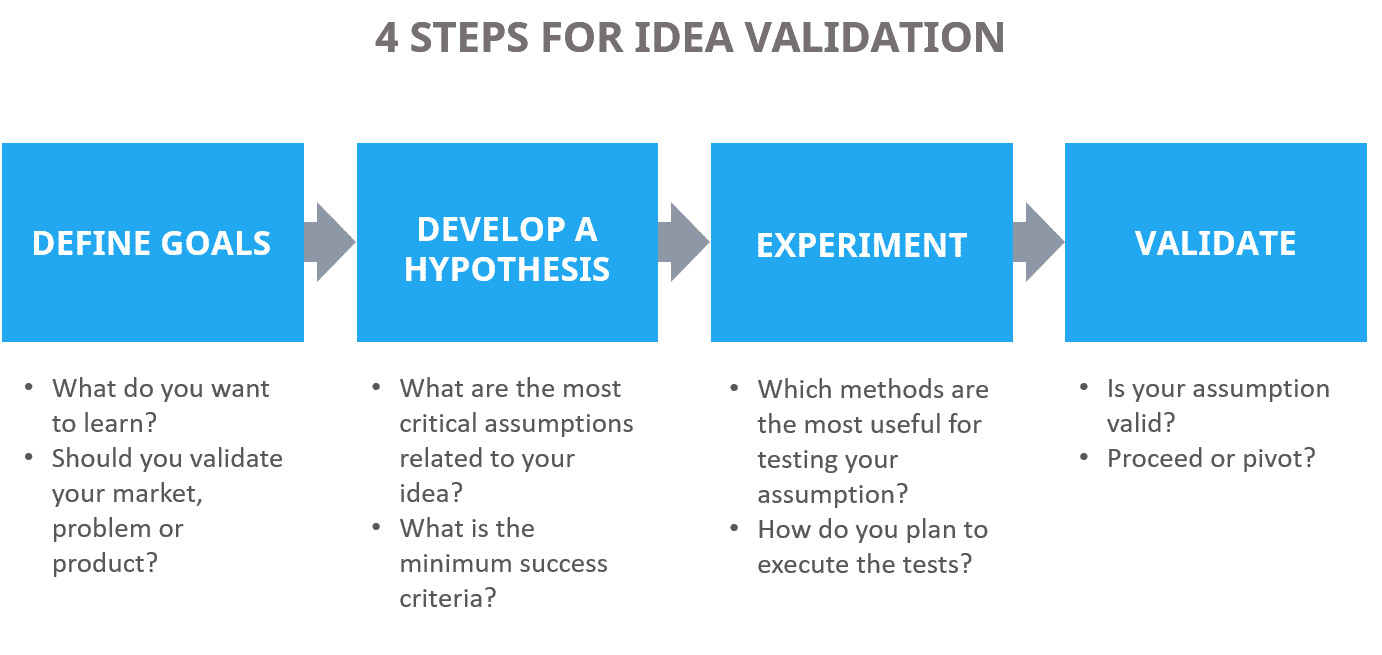 4 STEPS FOR IDEA VALIDATION

DEFINE GOALS

DEVELOP A HYPOTHESIS

EXPERIMENT

VALIDATE

• What do you want to learn?
• Should you validate your market, problem or product?

• What are the most critical assumptions related to your idea?
• What is the minimum success criteria?

• Which methods are the most useful for testing your assumption?
• How do you plan to execute the tests?

• Is your assumption valid?
• Proceed or pivot?